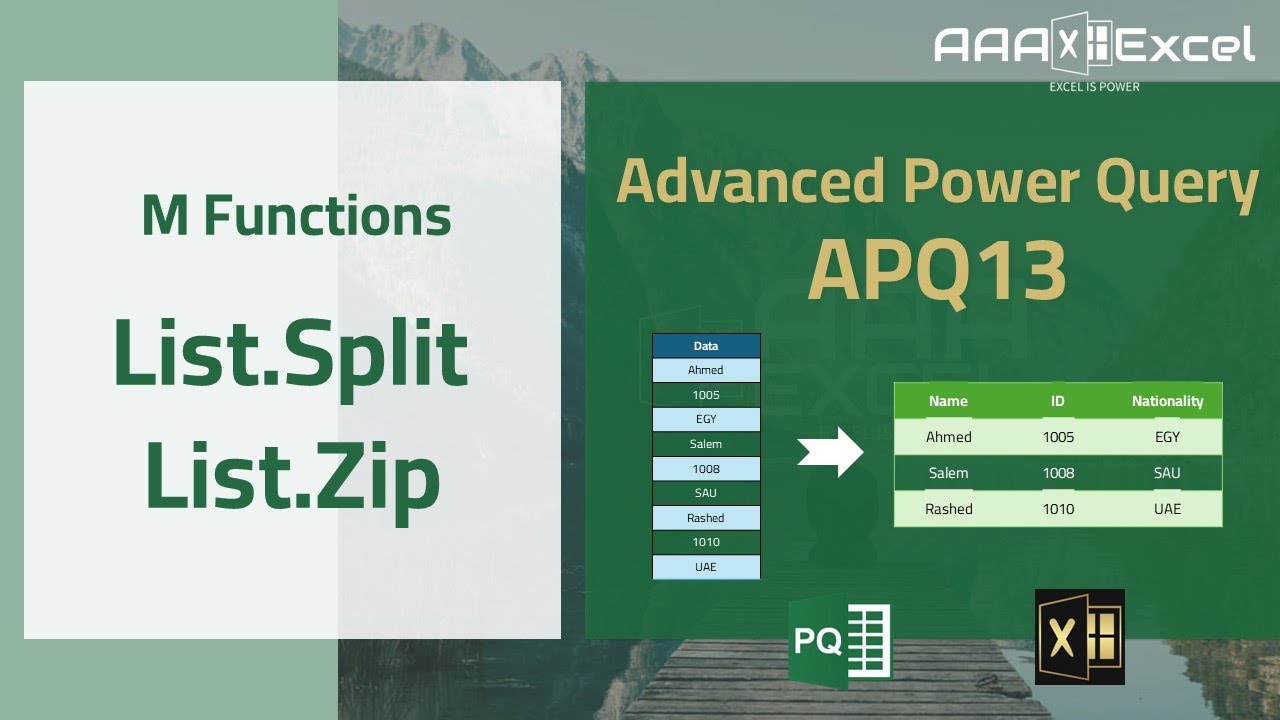 M Functions

List.Split
List.Zip

AAA Excel
EXCEL IS POWER

Advanced Power Query
APQ13

| Data |
|---|
| Ahmed |
| 1005 |
| EGY |
| Salem |
| 1008 |
| SAU |
| Rashed |
| 1010 |
| UAE |

| Name | ID | Nationality |
|---|---|---|
| Ahmed | 1005 | EGY |
| Salem | 1008 | SAU |
| Rashed | 1010 | UAE |

PQ